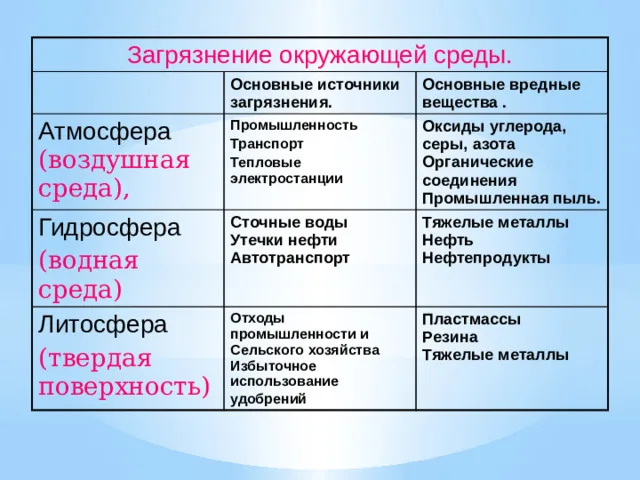 Загрязнение окружающей среды.

| | Основные источники загрязнения. | Основные вредные вещества . |
|---|---|---|
| Атмосфера (воздушная среда), | Промышленность Транспорт Тепловые электростанции | Оксиды углерода, серы, азота Органические соединения Промышленная пыль. |
| Гидросфера (водная среда) | Сточные воды Утечки нефти Автотранспорт | Тяжелые металлы Нефть Нефтепродукты |
| Литосфера (твердая поверхность) | Отходы промышленности и Сельского хозяйства Избыточное использование удобрений | Пластмассы Резина Тяжелые металлы |